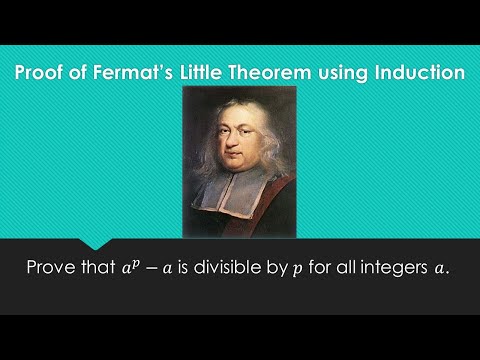 Proof of Fermat's Little Theorem using Induction

Prove that $a^p - a$ is divisible by $p$ for all integers $a$.